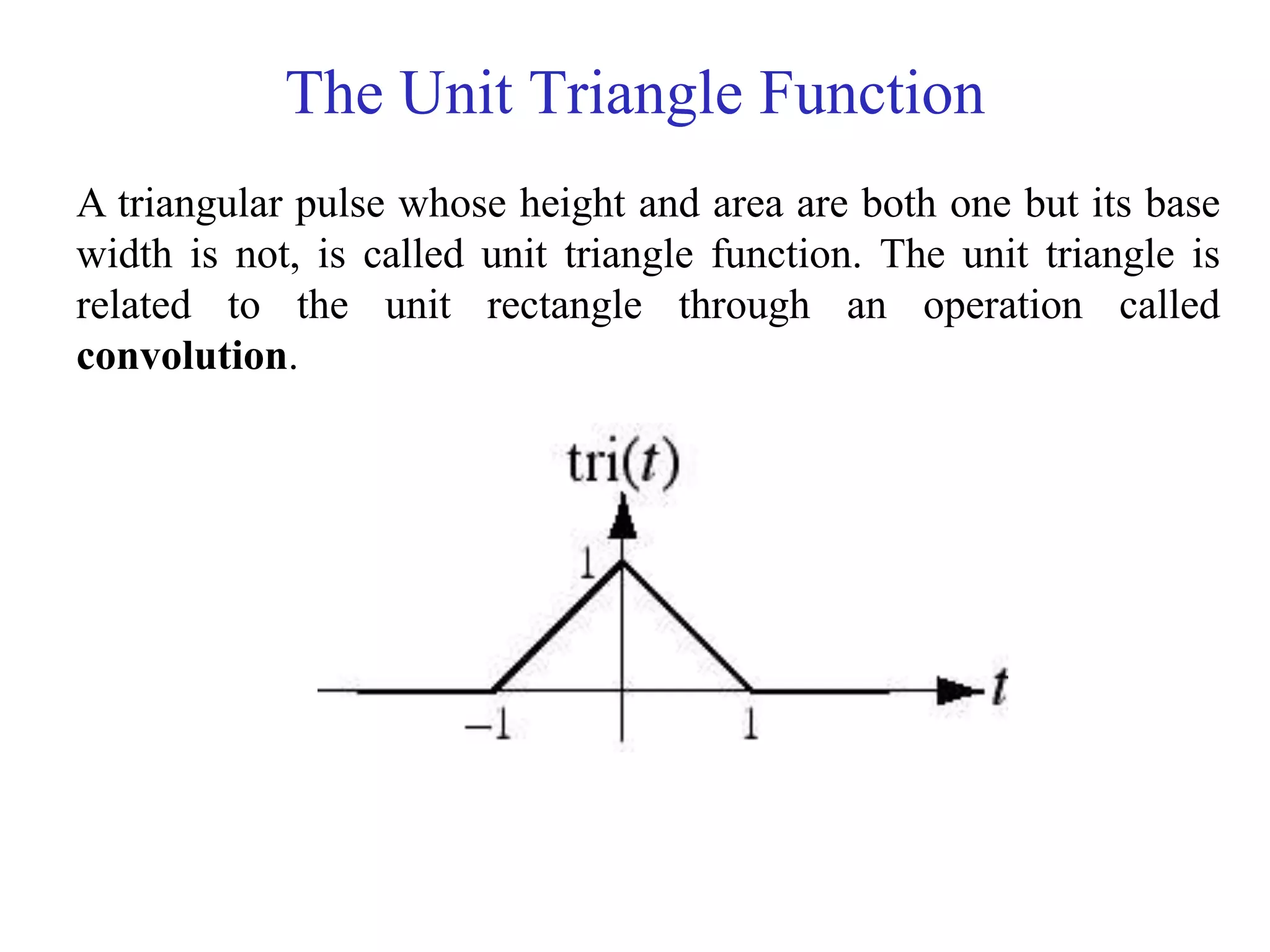 The Unit Triangle Function

A triangular pulse whose height and area are both one but its base width is not, is called unit triangle function. The unit triangle is related to the unit rectangle through an operation called **convolution**.

$\text{tri}(t)$

1

$-1$

1

$t$